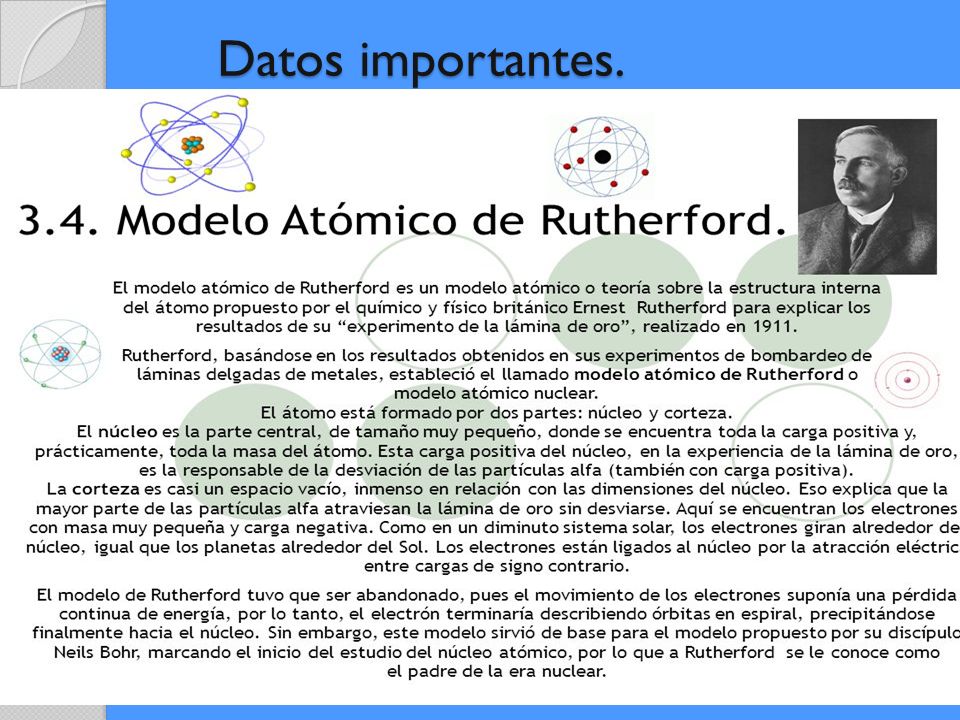 Datos importantes.

3.4. Modelo Atómico de Rutherford.

El modelo atómico de Rutherford es un modelo atómico o teoría sobre la estructura interna del átomo propuesto por el químico y físico británico Ernest Rutherford para explicar los resultados de su “experimento de la lámina de oro”, realizado en 1911.

Rutherford, basándose en los resultados obtenidos en sus experimentos de bombardeo de láminas delgadas de metales, estableció el llamado modelo atómico de Rutherford o modelo atómico nuclear.
El átomo está formado por dos partes: núcleo y corteza.
El núcleo es la parte central, de tamaño muy pequeño, donde se encuentra toda la carga positiva y, prácticamente, toda la masa del átomo. Esta carga positiva del núcleo, en la experiencia de la lámina de oro, es la responsable de la desviación de las partículas alfa (también con carga positiva).
La corteza es casi un espacio vacío, inmenso en relación con las dimensiones del núcleo. Eso explica que la mayor parte de las partículas alfa atraviesan la lámina de oro sin desviarse. Aquí se encuentran los electrones con masa muy pequeña y carga negativa. Como en un diminuto sistema solar, los electrones giran alrededor de núcleo, igual que los planetas alrededor del Sol. Los electrones están ligados al núcleo por la atracción eléctric entre cargas de signo contrario.

El modelo de Rutherford tuvo que ser abandonado, pues el movimiento de los electrones suponía una pérdida continua de energía, por lo tanto, el electrón terminaría describiendo órbitas en espiral, precipitándose finalmente hacia el núcleo. Sin embargo, este modelo sirvió de base para el modelo propuesto por su discípulo Neils Bohr, marcando el inicio del estudio del núcleo atómico, por lo que a Rutherford se le conoce como el padre de la era nuclear.